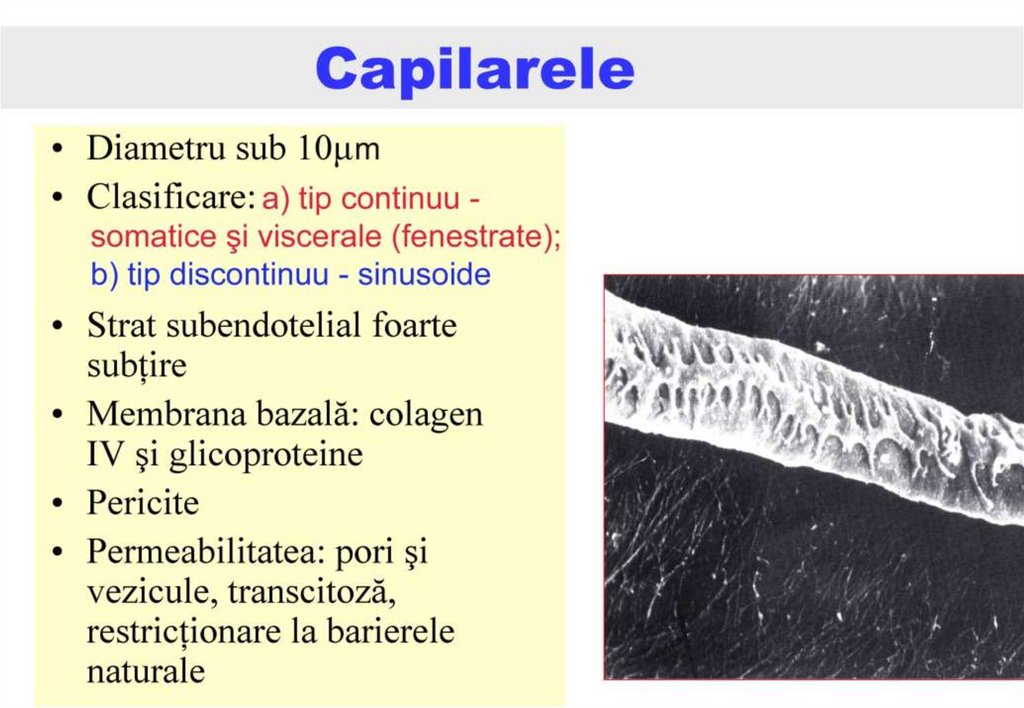 Capilarele

• Diametru sub 10μm
• Clasificare: a) tip continuu - somatice şi viscerale (fenestrate); b) tip discontinuu - sinusoide
• Strat subendotelial foarte subțire
• Membrana bazală: colagen IV şi glicoproteine
• Pericite
• Permeabilitatea: pori şi vezicule, transcitoză, restricționare la barierele naturale